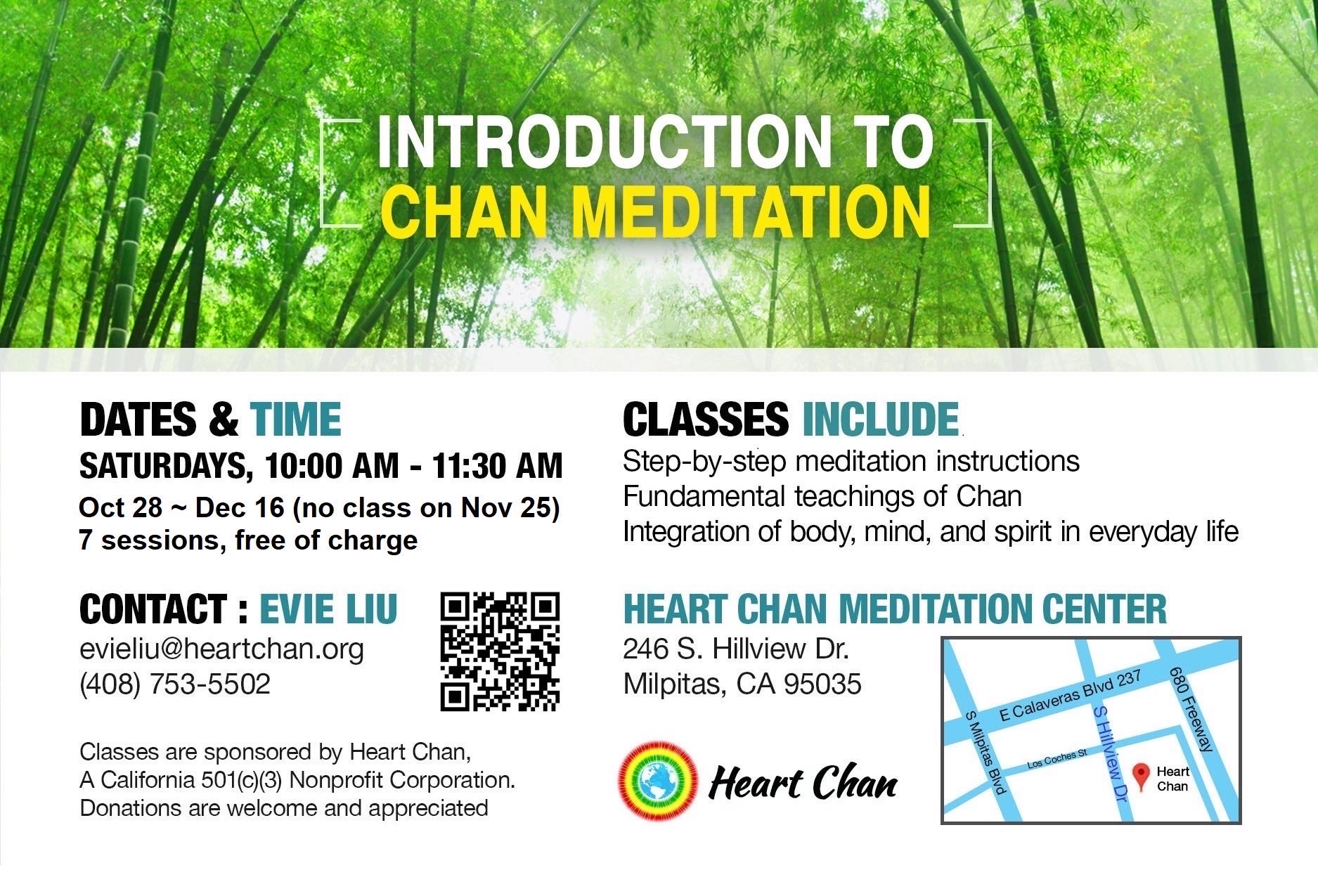 INTRODUCTION TO
CHAN MEDITATION

DATES & TIME
SATURDAYS, 10:00 AM - 11:30 AM
Oct 28 ~ Dec 16 (no class on Nov 25)
7 sessions, free of charge

CONTACT : EVIE LIU
evieliu@heartchan.org
(408) 753-5502

Classes are sponsored by Heart Chan,
A California 501(c)(3) Nonprofit Corporation.
Donations are welcome and appreciated

CLASSES INCLUDE
Step-by-step meditation instructions
Fundamental teachings of Chan
Integration of body, mind, and spirit in everyday life

HEART CHAN MEDITATION CENTER
246 S. Hillview Dr.
Milpitas, CA 95035

Heart Chan

E Calaveras Blvd 237
680 Freeway
S Milpitas Blvd
S Hillview Dr
Los Coches St
Heart Chan